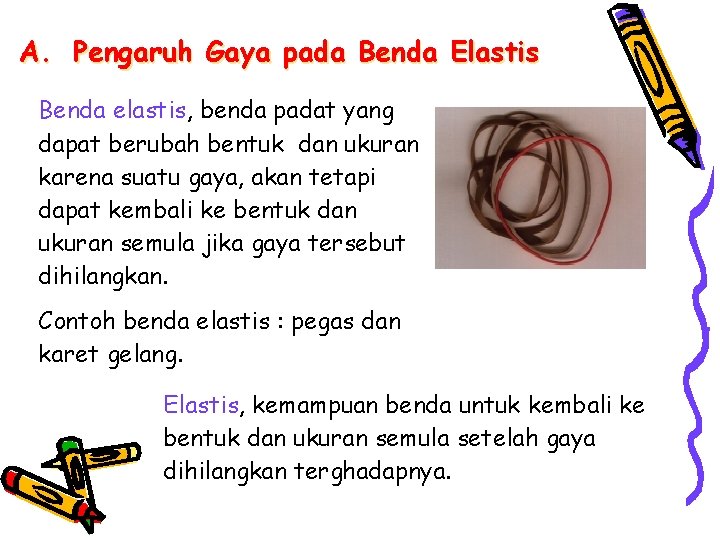 A. Pengaruh Gaya pada Benda Elastis

Benda elastis, benda padat yang dapat berubah bentuk dan ukuran karena suatu gaya, akan tetapi dapat kembali ke bentuk dan ukuran semula jika gaya tersebut dihilangkan.

Contoh benda elastis : pegas dan karet gelang.

Elastis, kemampuan benda untuk kembali ke bentuk dan ukuran semula setelah gaya dihilangkan terghadapnya.